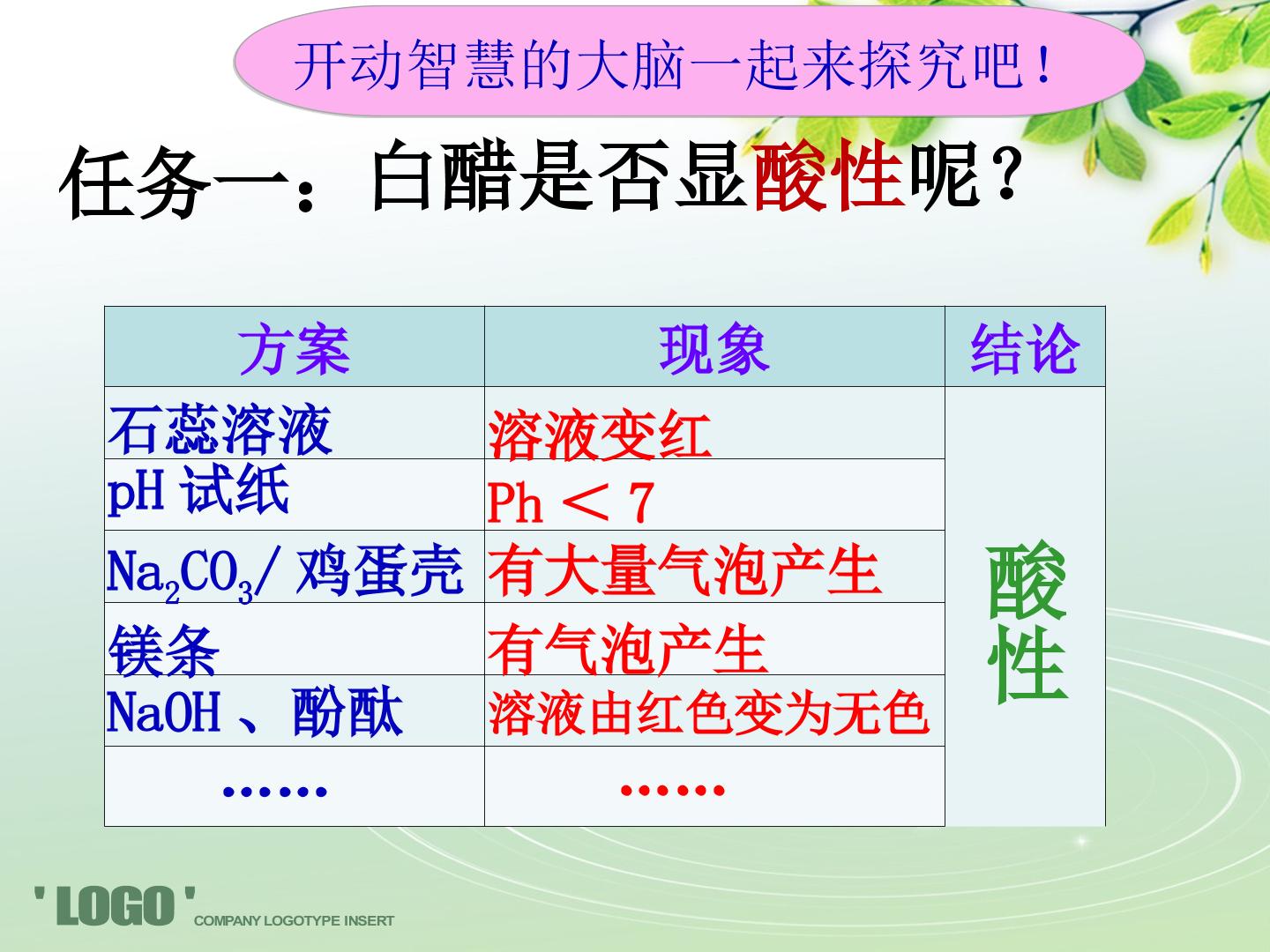 开动智慧的大脑一起来探究吧！

任务一：白醋是否显酸性呢？

| 方案 | 现象 | 结论 |
|---|---|---|
| 石蕊溶液 | 溶液变红 | 酸性 |
| pH 试纸 | Ph ＜ 7 | |
| $Na_2CO_3$/ 鸡蛋壳 | 有大量气泡产生 | |
| 镁条 | 有气泡产生 | |
| NaOH 、酚酞 | 溶液由红色变为无色 | |
| …… | …… | |

' LOGO ' COMPANY LOGOTYPE INSERT